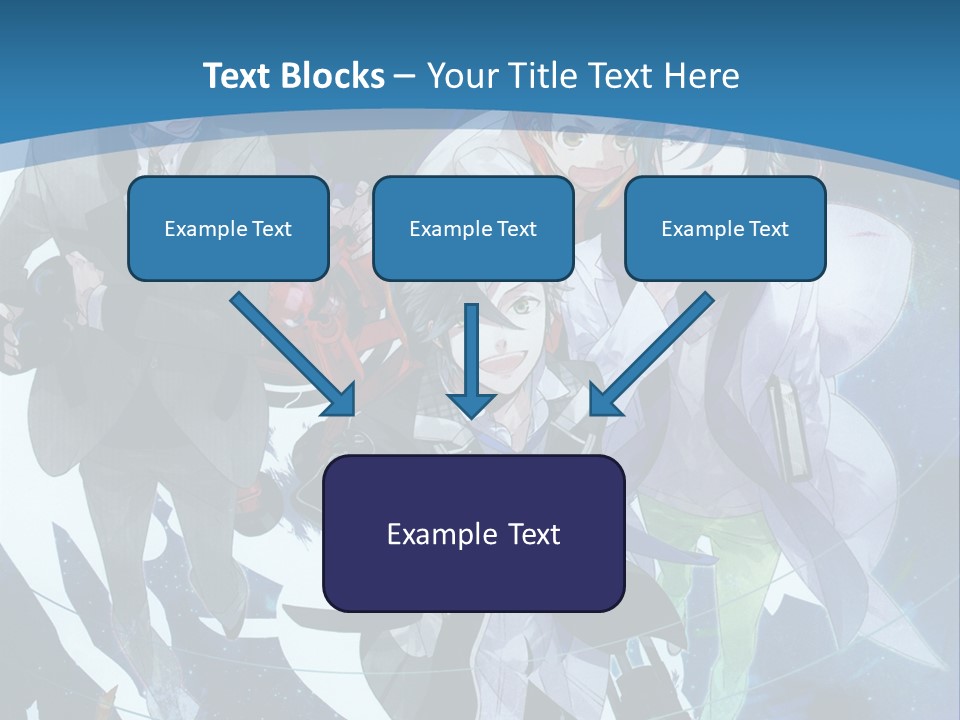 Text Blocks – Your Title Text Here

Example Text

Example Text

Example Text

Example Text